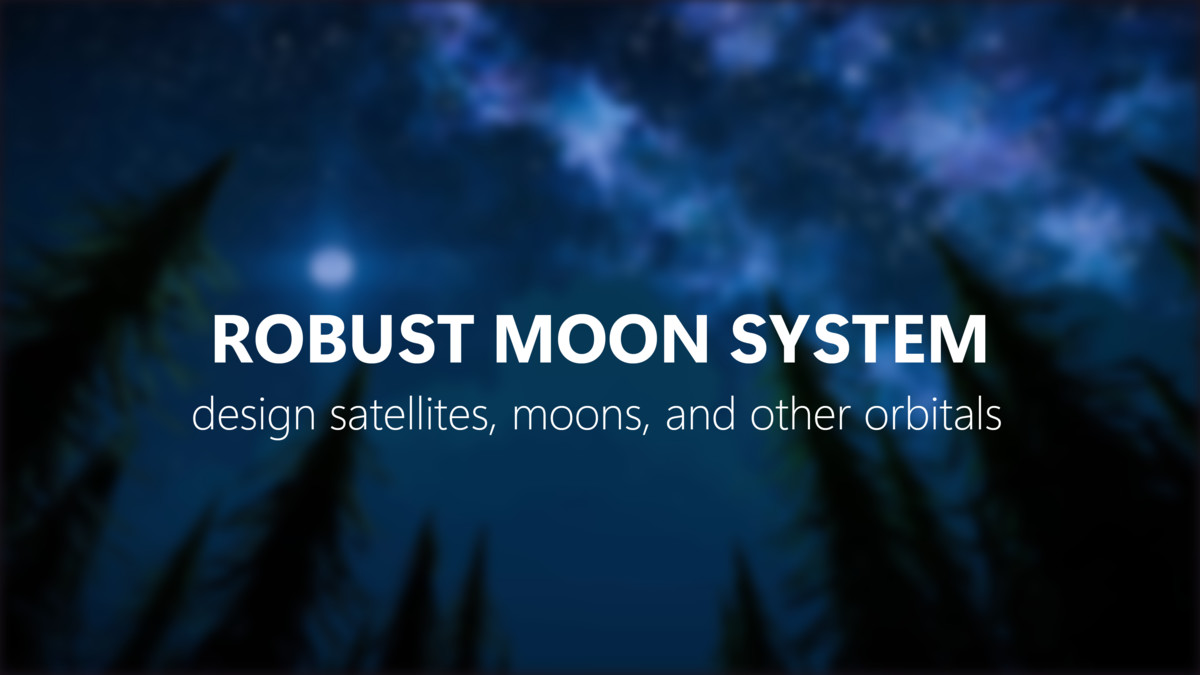 ROBUST MOON SYSTEM
design satellites, moons, and other orbitals